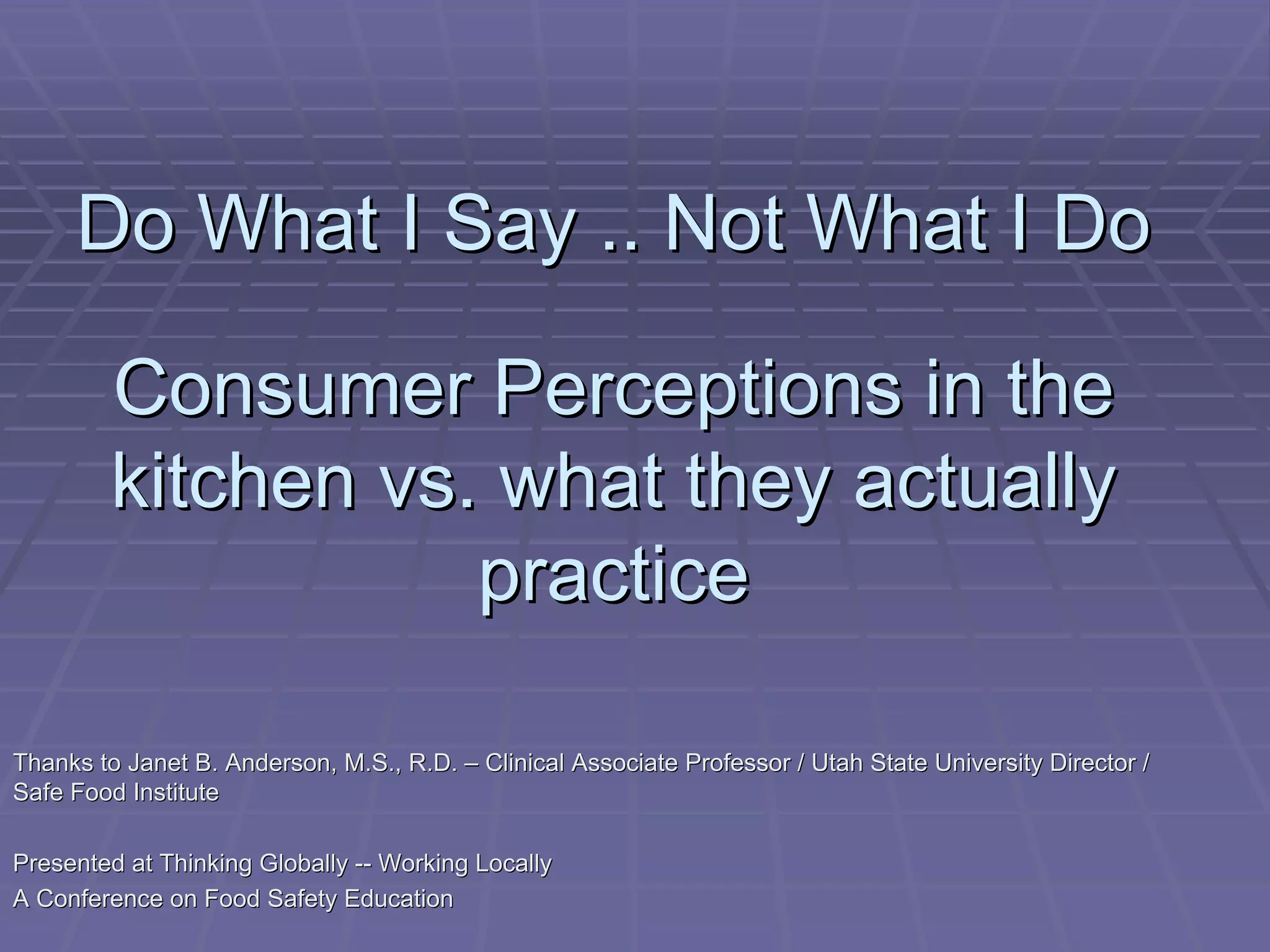 Do What I Say .. Not What I Do

Consumer Perceptions in the kitchen vs. what they actually practice

Thanks to Janet B. Anderson, M.S., R.D. – Clinical Associate Professor / Utah State University Director / Safe Food Institute

Presented at Thinking Globally -- Working Locally
A Conference on Food Safety Education